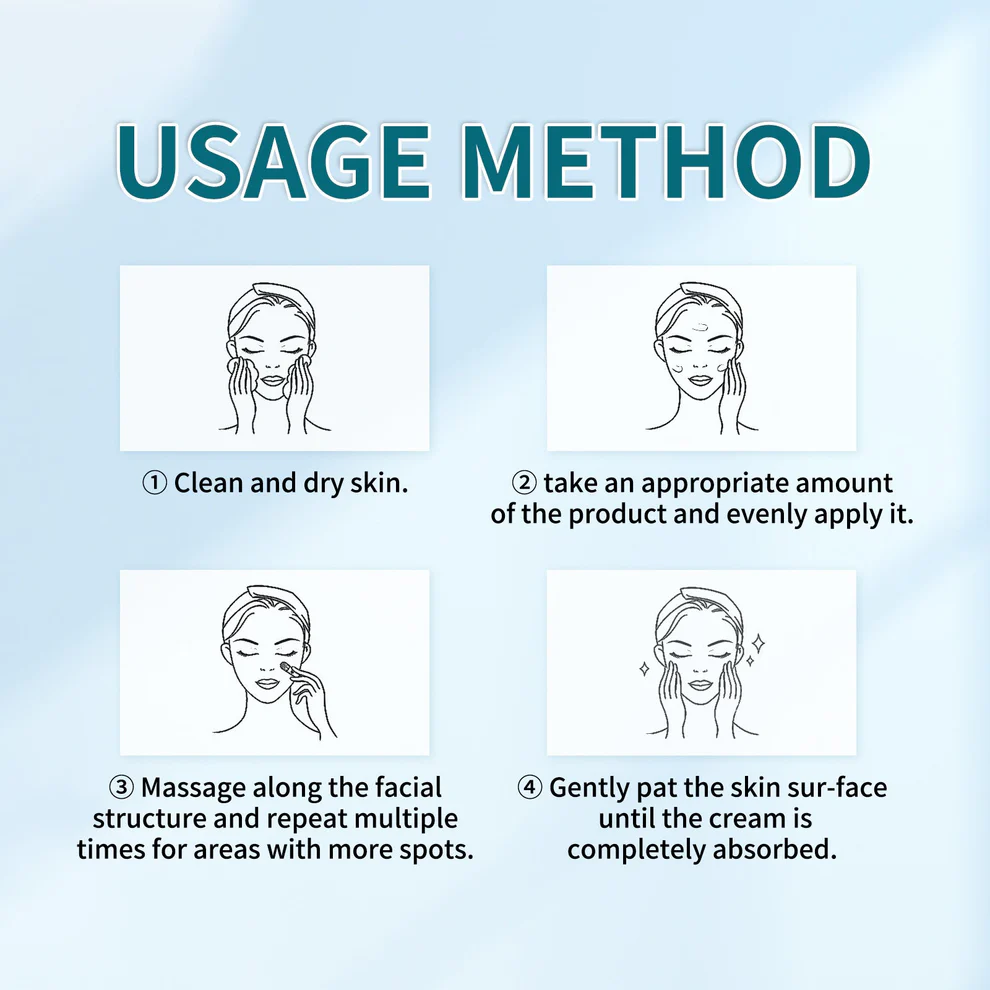 USAGE METHOD

① Clean and dry skin.

② take an appropriate amount of the product and evenly apply it.

③ Massage along the facial structure and repeat multiple times for areas with more spots.

④ Gently pat the skin sur-face until the cream is completely absorbed.